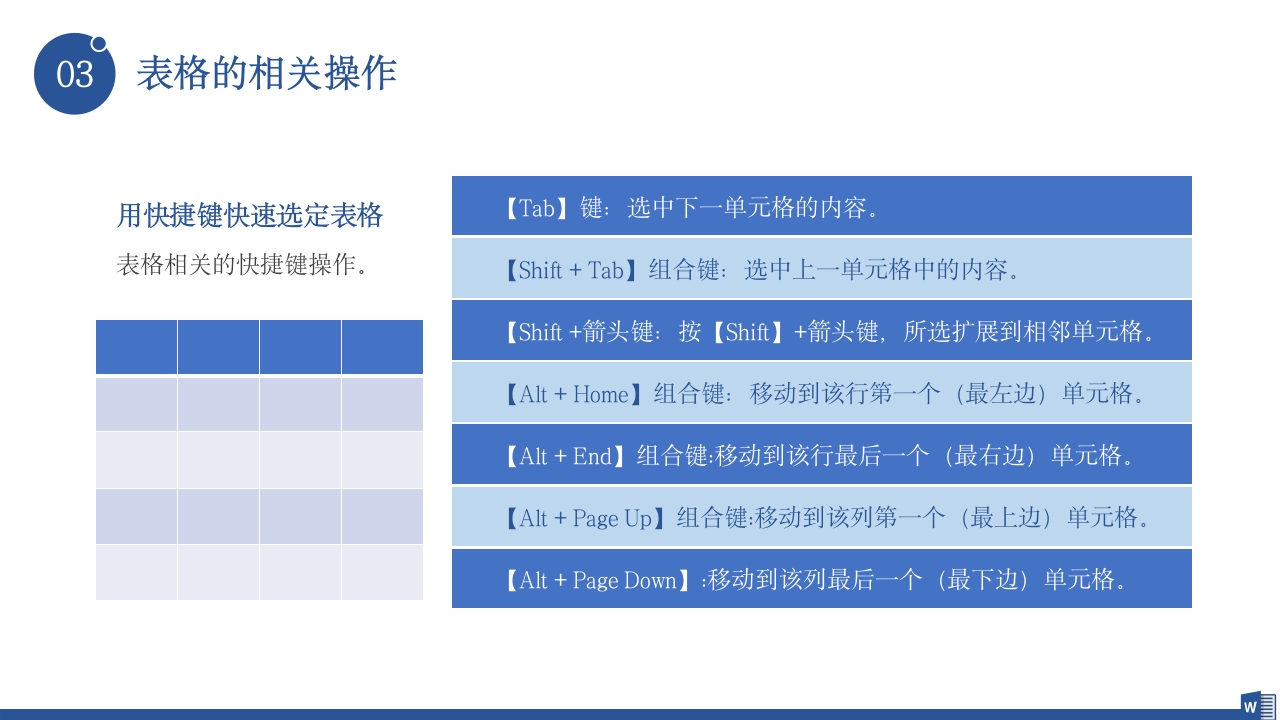 03 表格的相关操作

用快捷键快速选定表格

表格相关的快捷键操作。

【Tab】键：选中下一单元格的内容。

【Shift + Tab】组合键：选中上一单元格中的内容。

【Shift +箭头键：按【Shift】+箭头键，所选扩展到相邻单元格。

【Alt + Home】组合键：移动到该行第一个（最左边）单元格。

【Alt + End】组合键:移动到该行最后一个（最右边）单元格。

【Alt + Page Up】组合键:移动到该列第一个（最上边）单元格。

【Alt + Page Down】:移动到该列最后一个（最下边）单元格。

W